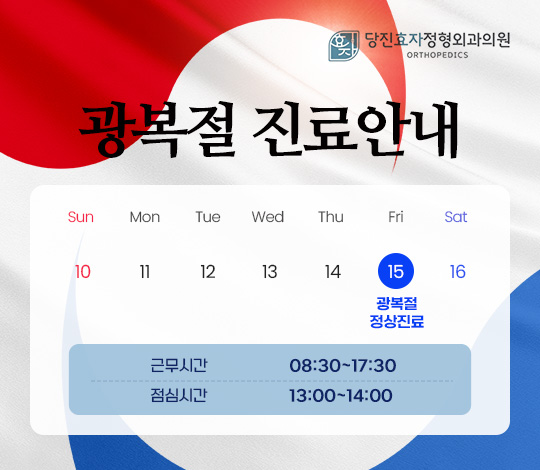 효자 당진효자정형외과의원
ORTHOPEDICS

광복절 진료안내

| Sun | Mon | Tue | Wed | Thu | Fri | Sat |
|---|---|---|---|---|---|---|
| 10 | 11 | 12 | 13 | 14 | 15 광복절 정상진료 | 16 |

| 근무시간 | 08:30~17:30 |
|---|---|
| 점심시간 | 13:00~14:00 |